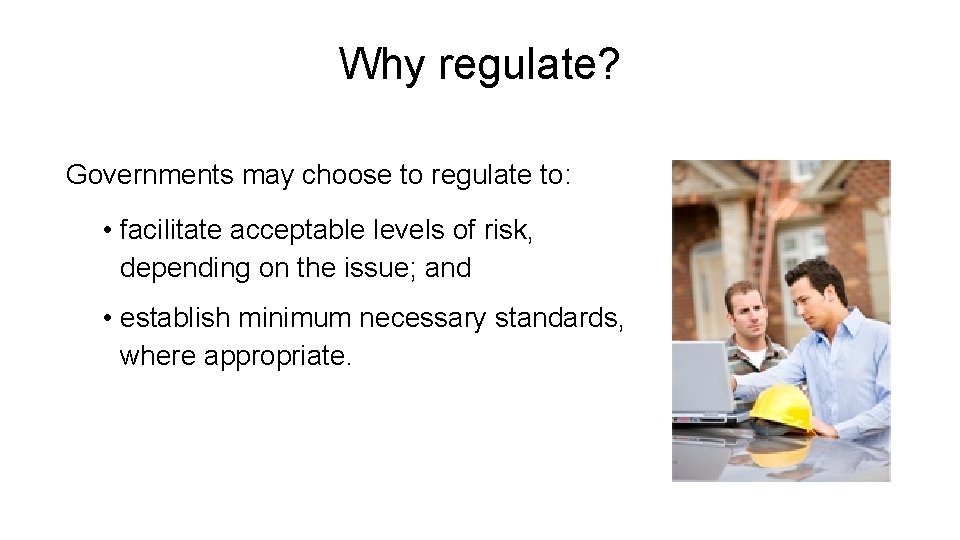 Why regulate?

Governments may choose to regulate to:

• facilitate acceptable levels of risk, depending on the issue; and

• establish minimum necessary standards, where appropriate.